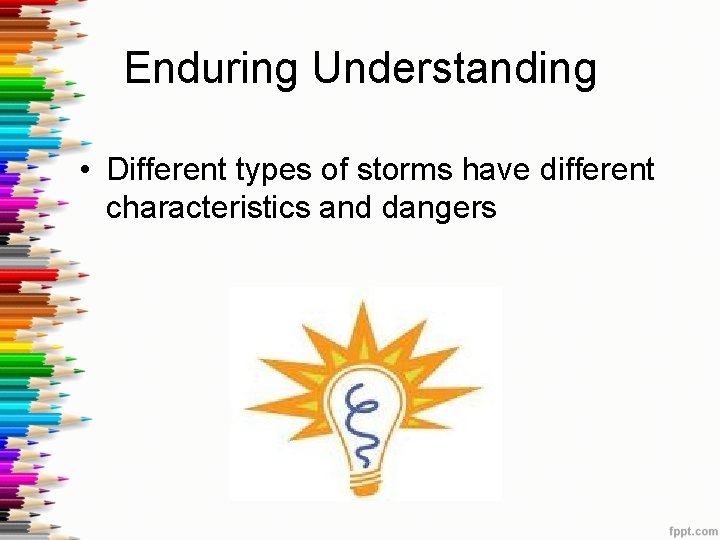 Enduring Understanding

• Different types of storms have different characteristics and dangers

fppt.com